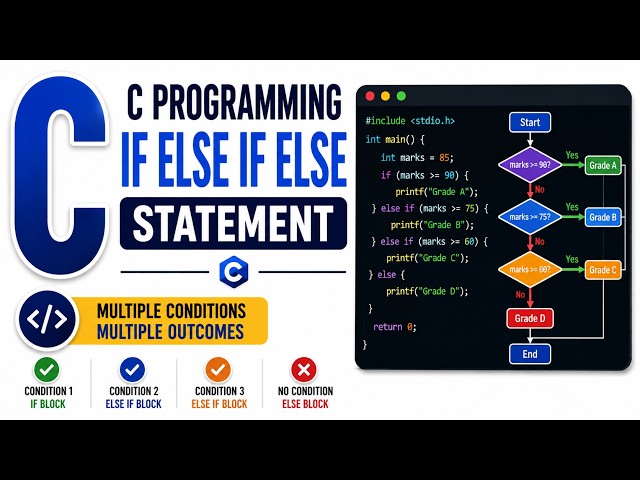 C

C PROGRAMMING
IF ELSE IF ELSE
STATEMENT

C

</>

MULTIPLE CONDITIONS
MULTIPLE OUTCOMES

CONDITION 1
IF BLOCK

CONDITION 2
ELSE IF BLOCK

CONDITION 3
ELSE IF BLOCK

NO CONDITION
ELSE BLOCK

#include <stdio.h>
int main() {
int marks = 85;
if (marks >= 90) {
printf("Grade A");
} else if (marks >= 75) {
printf("Grade B");
} else if (marks >= 60) {
printf("Grade C");
} else {
printf("Grade D");
}
return 0;
}

Start
marks >= 90?
Yes
Grade A
No
marks >= 75?
Yes
Grade B
No
marks >= 60?
Yes
Grade C
No
Grade D
End